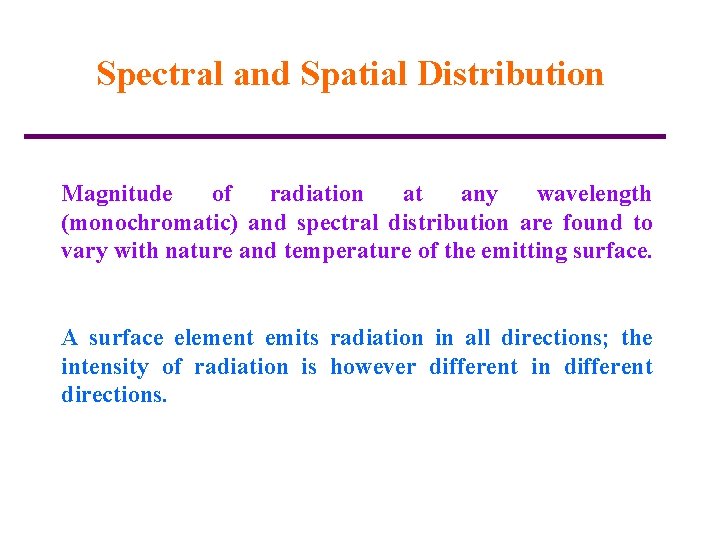 Spectral and Spatial Distribution

Magnitude of radiation at any wavelength (monochromatic) and spectral distribution are found to vary with nature and temperature of the emitting surface.

A surface element emits radiation in all directions; the intensity of radiation is however different in different directions.